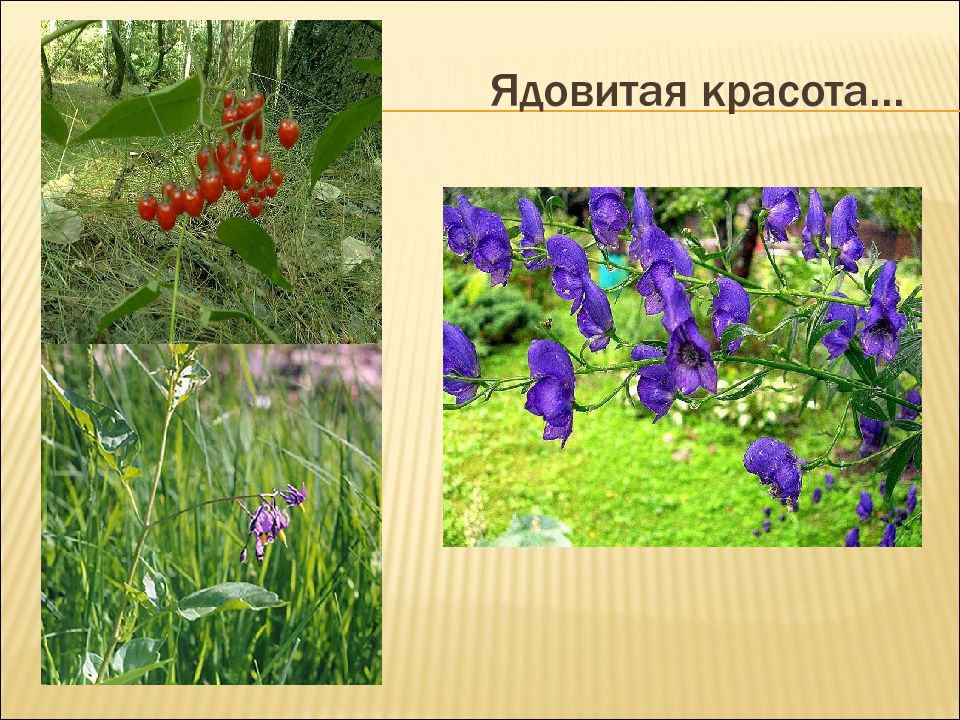 Ядовитая красота…